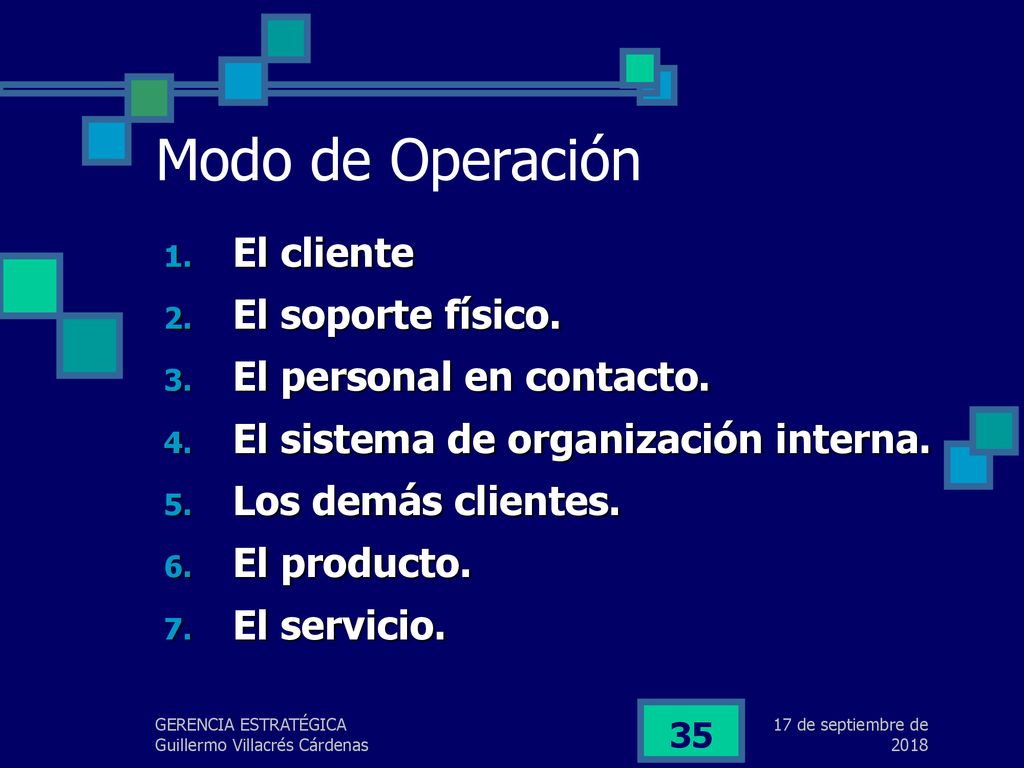 Modo de Operación

1. El cliente
2. El soporte físico.
3. El personal en contacto.
4. El sistema de organización interna.
5. Los demás clientes.
6. El producto.
7. El servicio.

GERENCIA ESTRATÉGICA
Guillermo Villacrés Cárdenas

35

17 de septiembre de 2018